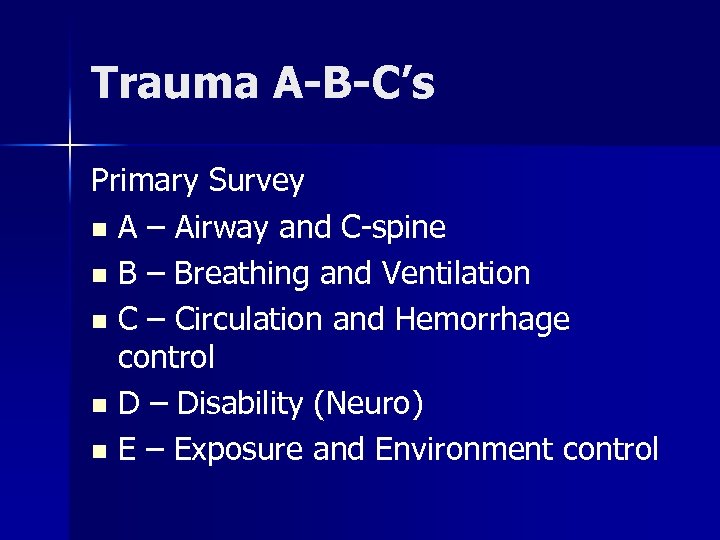 Trauma A-B-C's

Primary Survey

- A – Airway and C-spine
- B – Breathing and Ventilation
- C – Circulation and Hemorrhage control
- D – Disability (Neuro)
- E – Exposure and Environment control